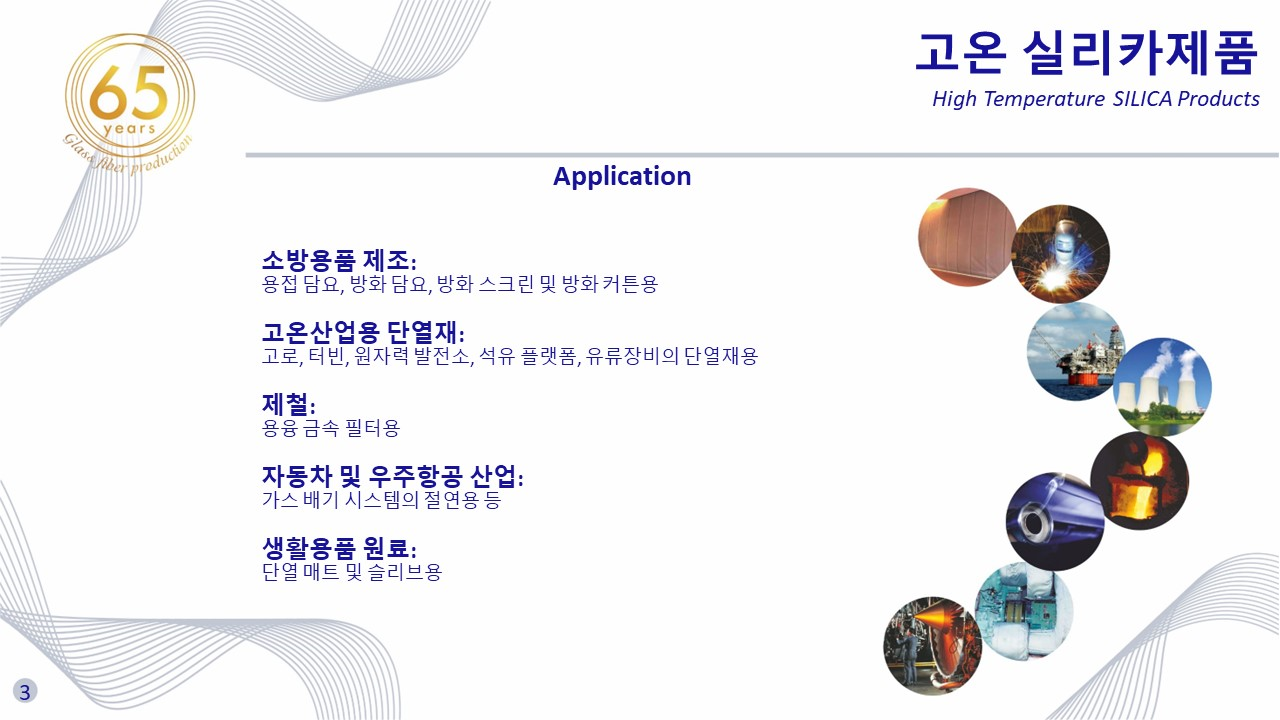 65
years
Glass fiber production

고온 실리카제품
High Temperature SILICA Products

Application

소방용품 제조:
용접 담요, 방화 담요, 방화 스크린 및 방화 커튼용

고온산업용 단열재:
고로, 터빈, 원자력 발전소, 석유 플랫폼, 유류장비의 단열재용

제철:
용융 금속 필터용

자동차 및 우주항공 산업:
가스 배기 시스템의 절연용 등

생활용품 원료:
단열 매트 및 슬리브용

3